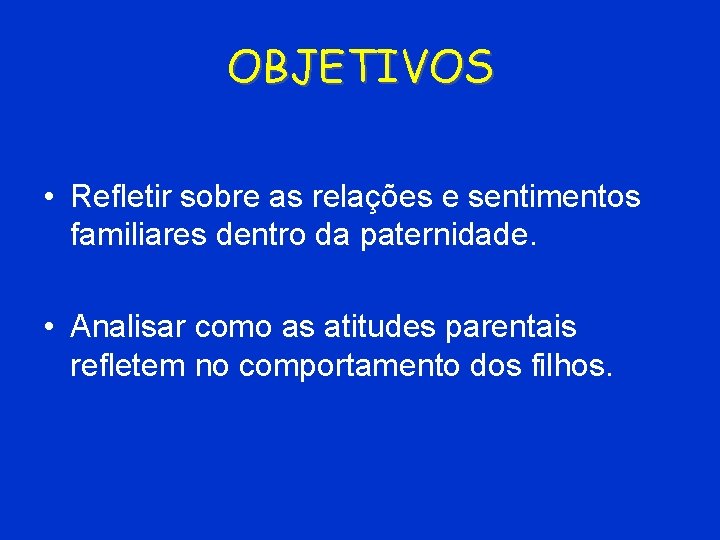 OBJETIVOS

• Refletir sobre as relações e sentimentos familiares dentro da paternidade.

• Analisar como as atitudes parentais refletem no comportamento dos filhos.